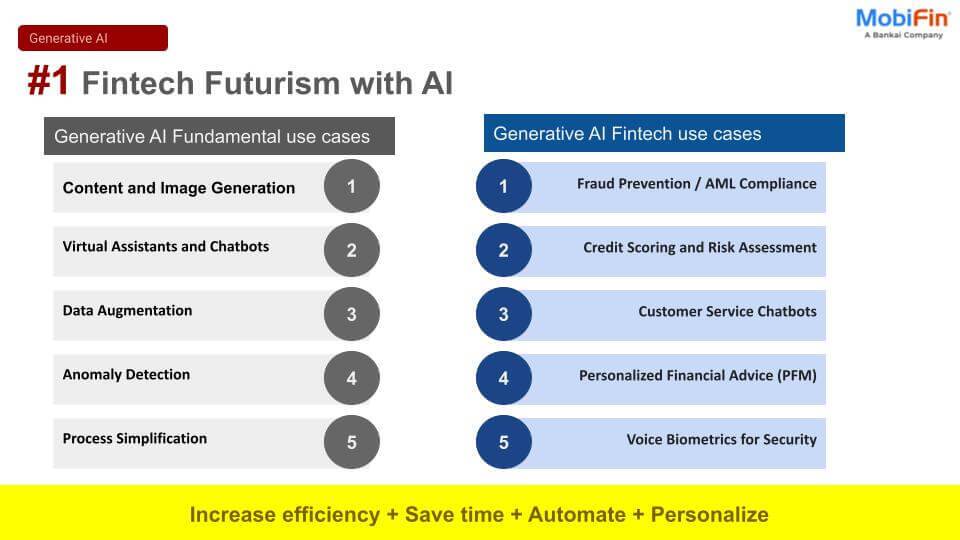 Generative AI

MobiFin
A Bankai Company

#1 Fintech Futurism with AI

Generative AI Fundamental use cases

Content and Image Generation 1

Virtual Assistants and Chatbots 2

Data Augmentation 3

Anomaly Detection 4

Process Simplification 5

Generative AI Fintech use cases

1 Fraud Prevention / AML Compliance

2 Credit Scoring and Risk Assessment

3 Customer Service Chatbots

4 Personalized Financial Advice (PFM)

5 Voice Biometrics for Security

Increase efficiency + Save time + Automate + Personalize